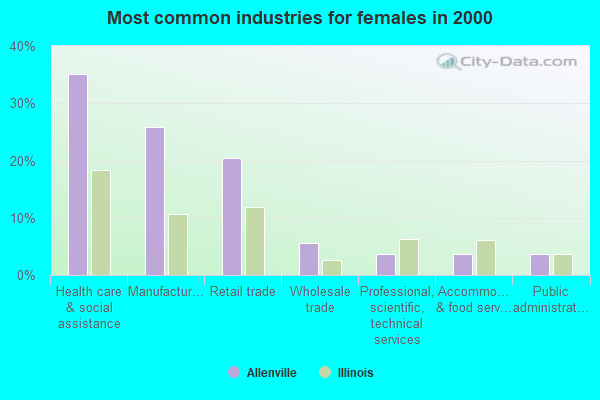 Most common industries for females in 2000

City-Data.com

40%
30%
20%
10%
0%

Health care & social assistance
Manufactur...
Retail trade
Wholesale trade
Professional, scientific, technical services
Accommo... & food serv...
Public administrat...

Allenville
Illinois